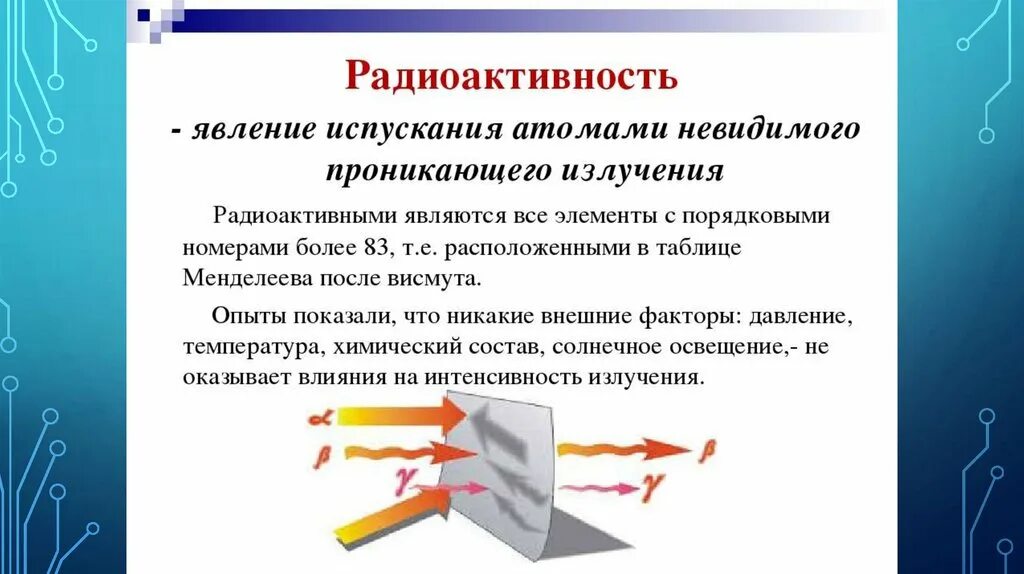 Радиоактивность

- явление испускания атомами невидимого проникающего излучения

Радиоактивными являются все элементы с порядковыми номерами более 83, т.е. расположенными в таблице Менделеева после висмута.

Опыты показали, что никакие внешние факторы: давление, температура, химический состав, солнечное освещение,- не оказывает влияния на интенсивность излучения.

$\alpha$
$\beta$
$\gamma$
$\beta$
$\gamma$